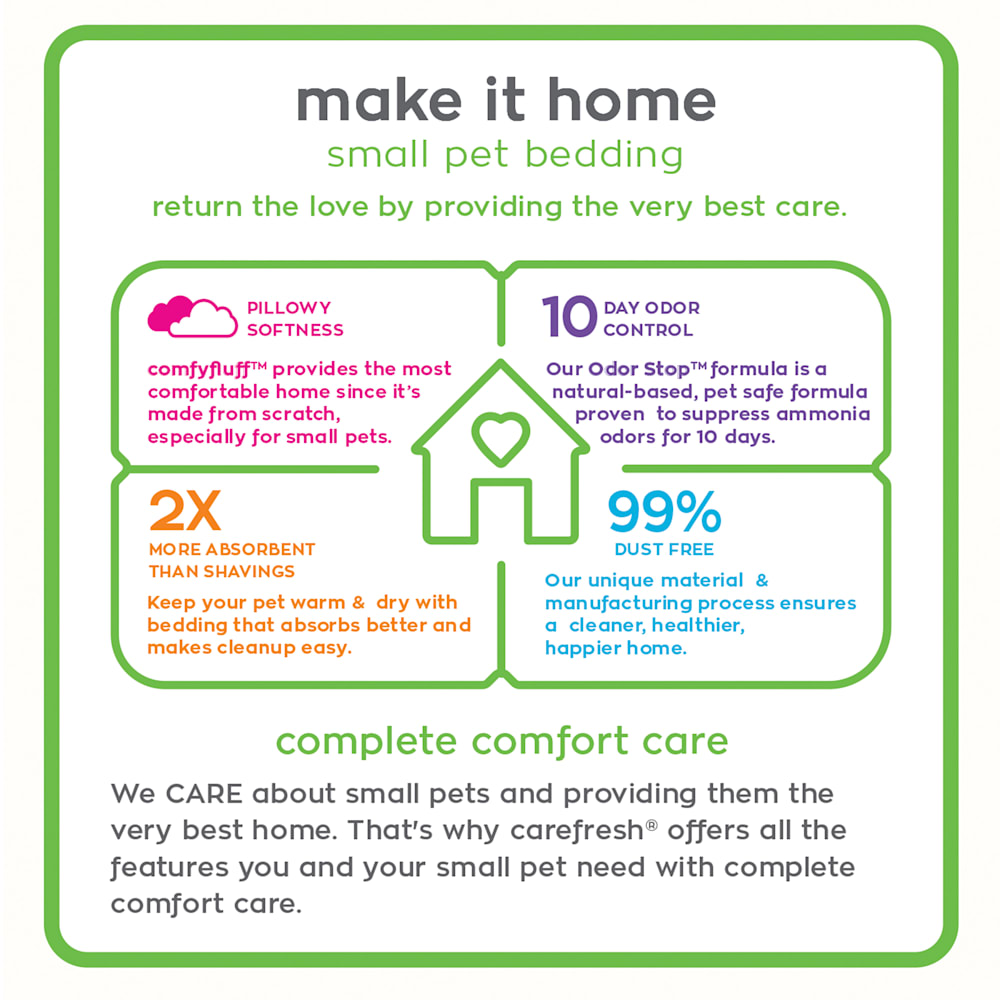 make it home
small pet bedding
return the love by providing the very best care.

PILLOWY SOFTNESS

comfyfluff™ provides the most comfortable home since it's made from scratch, especially for small pets.

10 DAY ODOR CONTROL

Our Odor Stop™ formula is a natural-based, pet safe formula proven to suppress ammonia odors for 10 days.

2X
MORE ABSORBENT THAN SHAVINGS

Keep your pet warm & dry with bedding that absorbs better and makes cleanup easy.

99%
DUST FREE

Our unique material & manufacturing process ensures a cleaner, healthier, happier home.

complete comfort care

We CARE about small pets and providing them the very best home. That's why carefresh® offers all the features you and your small pet need with complete comfort care.